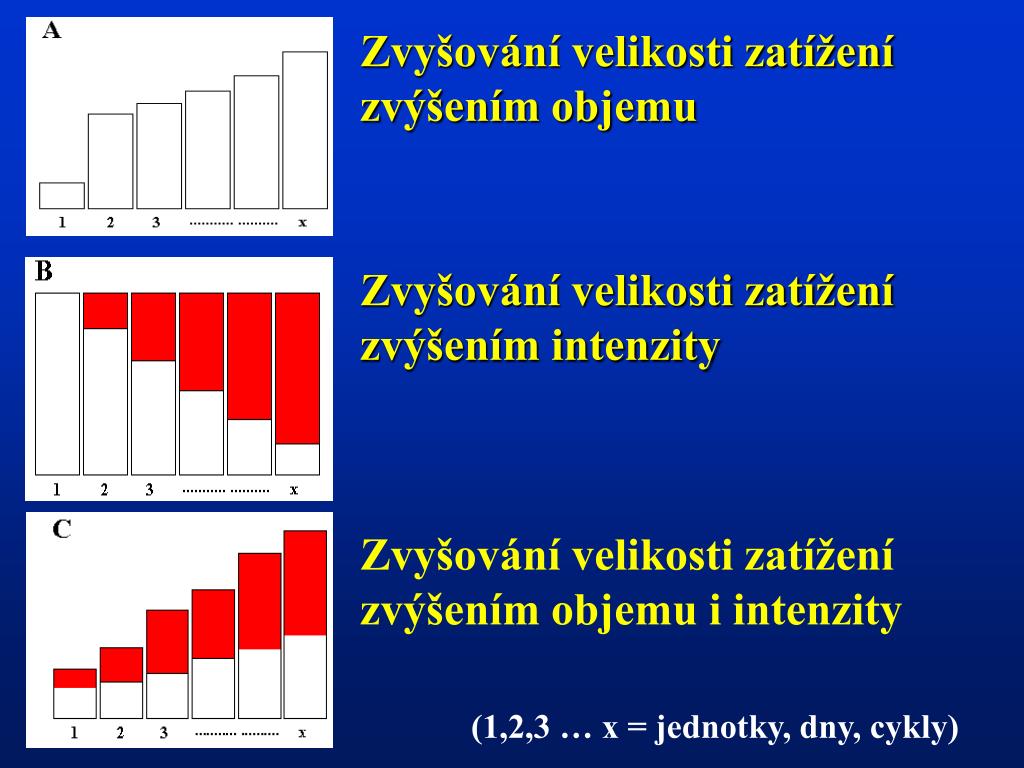 A

1 2 3 .......... .......... x

Zvyšování velikosti zatížení zvýšením objemu

B

1 2 3 .......... .......... x

Zvyšování velikosti zatížení zvýšením intenzity

C

1 2 3 .......... .......... x

Zvyšování velikosti zatížení zvýšením objemu i intenzity

(1,2,3 … x = jednotky, dny, cykly)